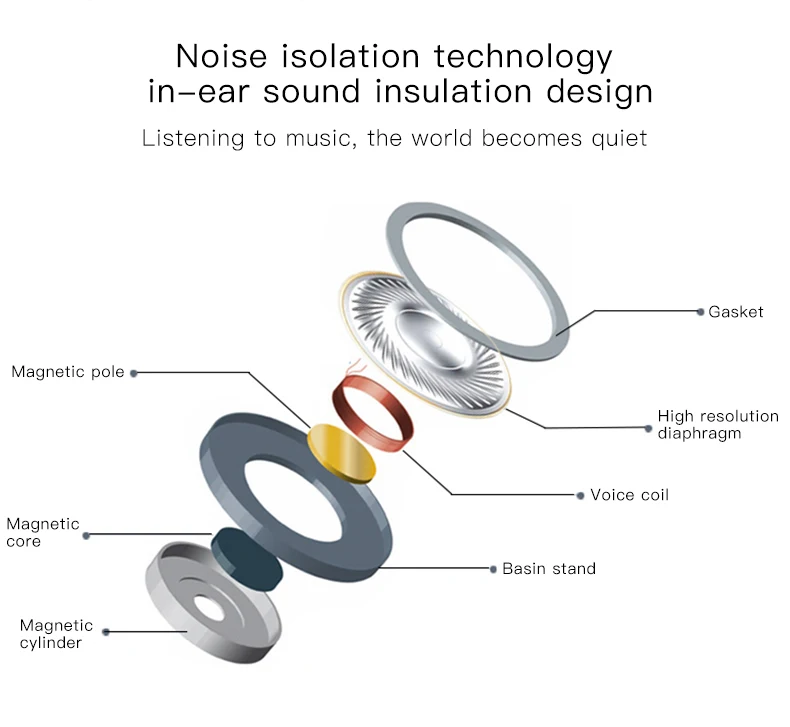 Noise isolation technology
in–ear sound insulation design

Listening to music, the world becomes quiet

Gasket

Magnetic pole

High resolution diaphragm

Voice coil

Magnetic core

Basin stand

Magnetic cylinder